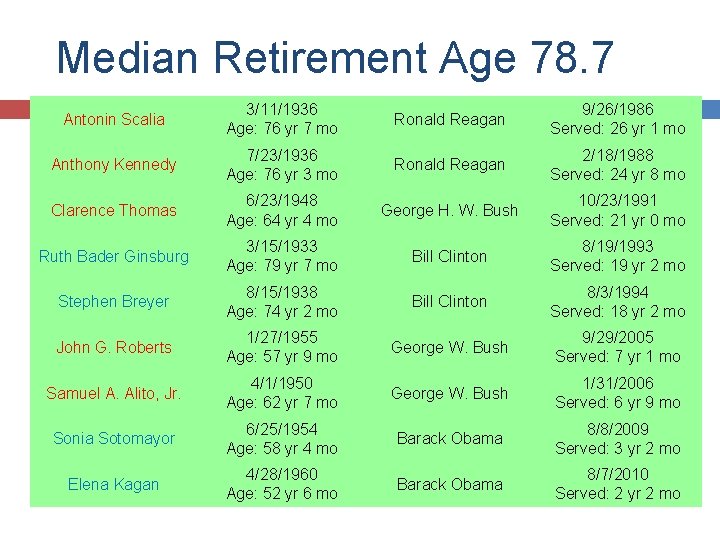 Median Retirement Age 78.7

| | | | |
|---|---|---|---|
| Antonin Scalia | 3/11/1936 Age: 76 yr 7 mo | Ronald Reagan | 9/26/1986 Served: 26 yr 1 mo |
| Anthony Kennedy | 7/23/1936 Age: 76 yr 3 mo | Ronald Reagan | 2/18/1988 Served: 24 yr 8 mo |
| Clarence Thomas | 6/23/1948 Age: 64 yr 4 mo | George H. W. Bush | 10/23/1991 Served: 21 yr 0 mo |
| Ruth Bader Ginsburg | 3/15/1933 Age: 79 yr 7 mo | Bill Clinton | 8/19/1993 Served: 19 yr 2 mo |
| Stephen Breyer | 8/15/1938 Age: 74 yr 2 mo | Bill Clinton | 8/3/1994 Served: 18 yr 2 mo |
| John G. Roberts | 1/27/1955 Age: 57 yr 9 mo | George W. Bush | 9/29/2005 Served: 7 yr 1 mo |
| Samuel A. Alito, Jr. | 4/1/1950 Age: 62 yr 7 mo | George W. Bush | 1/31/2006 Served: 6 yr 9 mo |
| Sonia Sotomayor | 6/25/1954 Age: 58 yr 4 mo | Barack Obama | 8/8/2009 Served: 3 yr 2 mo |
| Elena Kagan | 4/28/1960 Age: 52 yr 6 mo | Barack Obama | 8/7/2010 Served: 2 yr 2 mo |